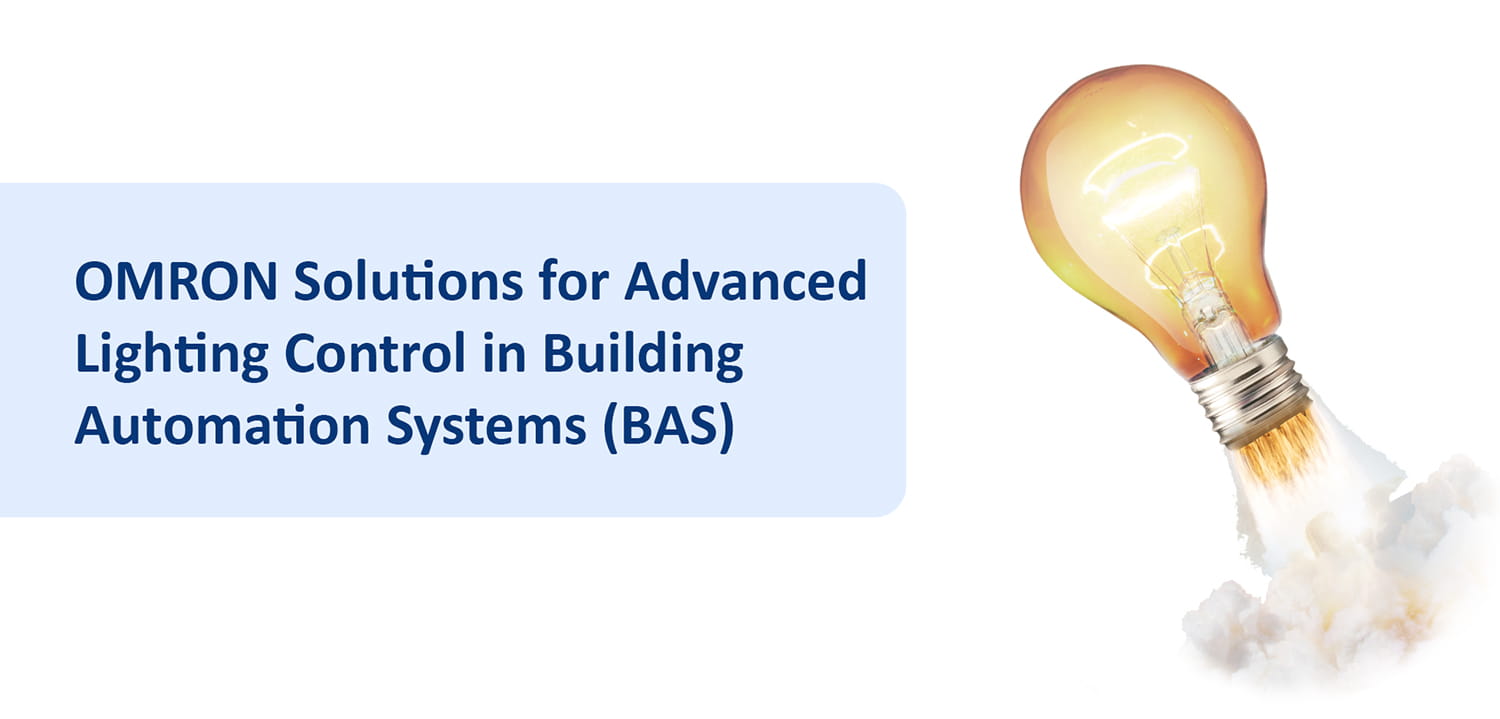 OMRON Solutions for Advanced Lighting Control in Building Automation Systems (BAS)